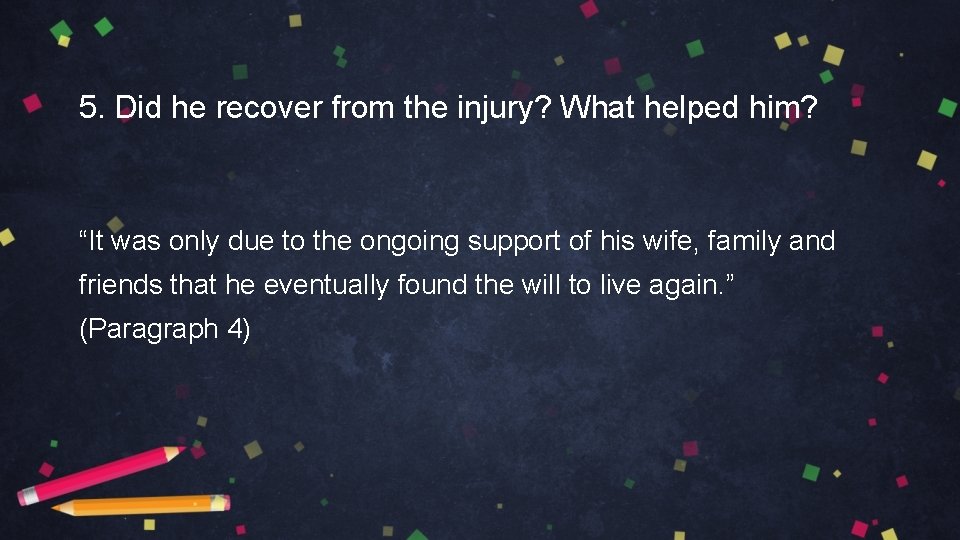 5. Did he recover from the injury? What helped him?

“It was only due to the ongoing support of his wife, family and friends that he eventually found the will to live again.” (Paragraph 4)